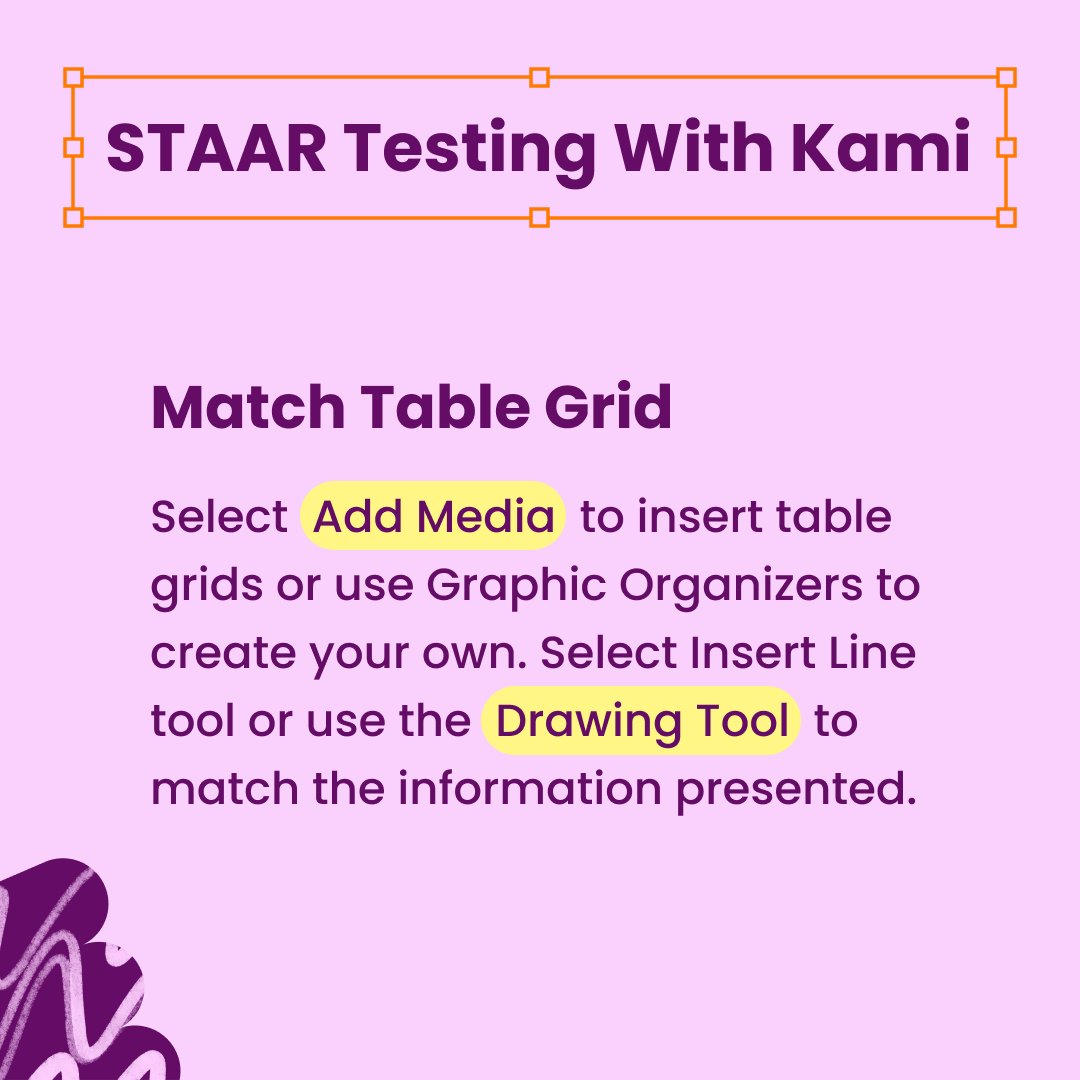 STAAR Testing With Kami

Match Table Grid

Select Add Media to insert table grids or use Graphic Organizers to create your own. Select Insert Line tool or use the Drawing Tool to match the information presented.